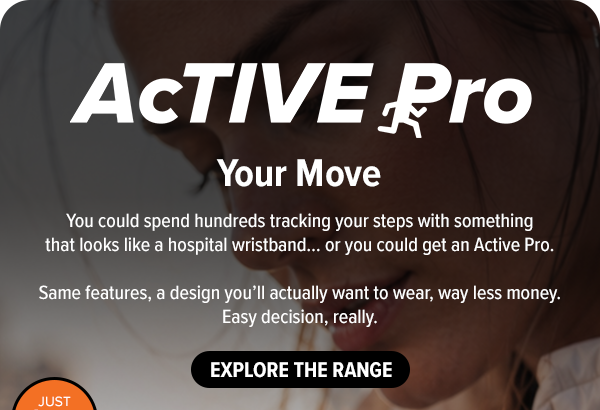 AcTIVE Pro

Your Move

You could spend hundreds tracking your steps with something that looks like a hospital wristband... or you could get an Active Pro.

Same features, a design you'll actually want to wear, way less money. Easy decision, really.

EXPLORE THE RANGE

JUST